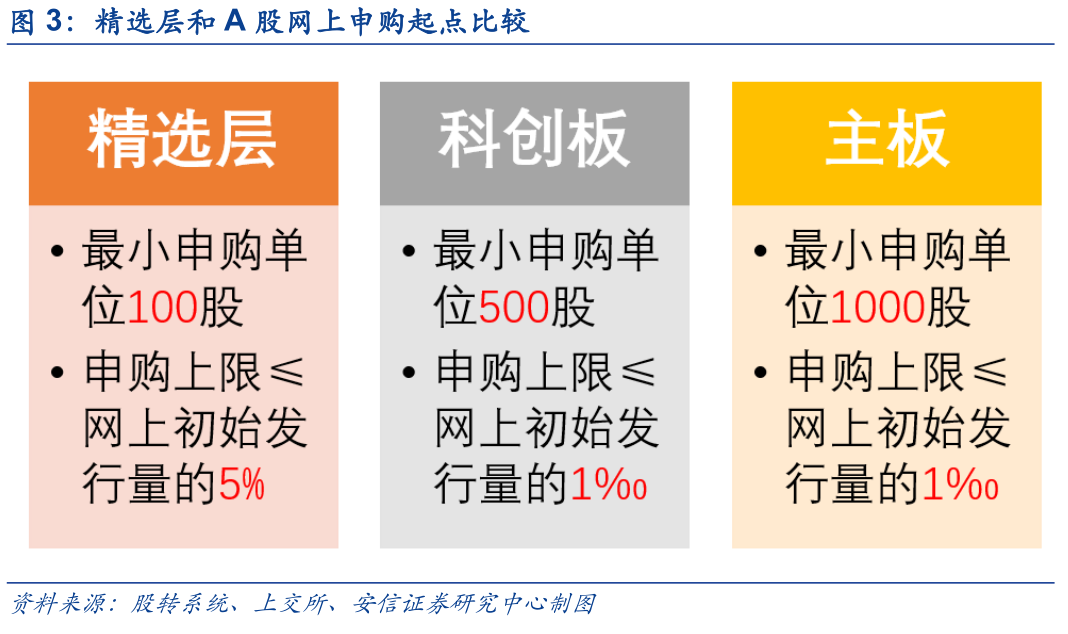 图 3：精选层和 A 股网上申购起点比较

精选层

• 最小申购单位100股
• 申购上限≤网上初始发行量的5%

科创板

• 最小申购单位500股
• 申购上限≤网上初始发行量的1‰

主板

• 最小申购单位1000股
• 申购上限≤网上初始发行量的1‰

资料来源：股转系统、上交所、安信证券研究中心制图